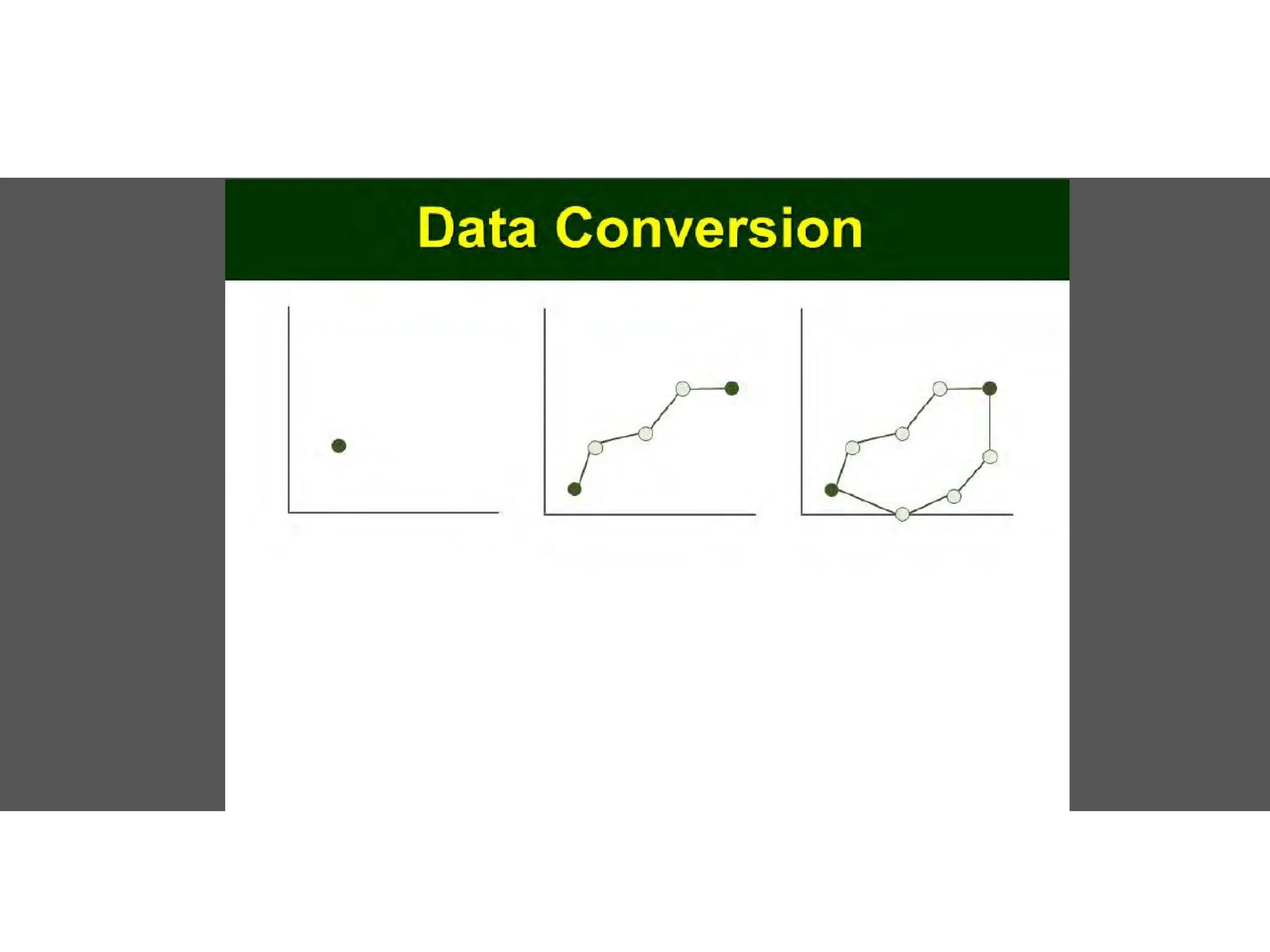 Data Conversion